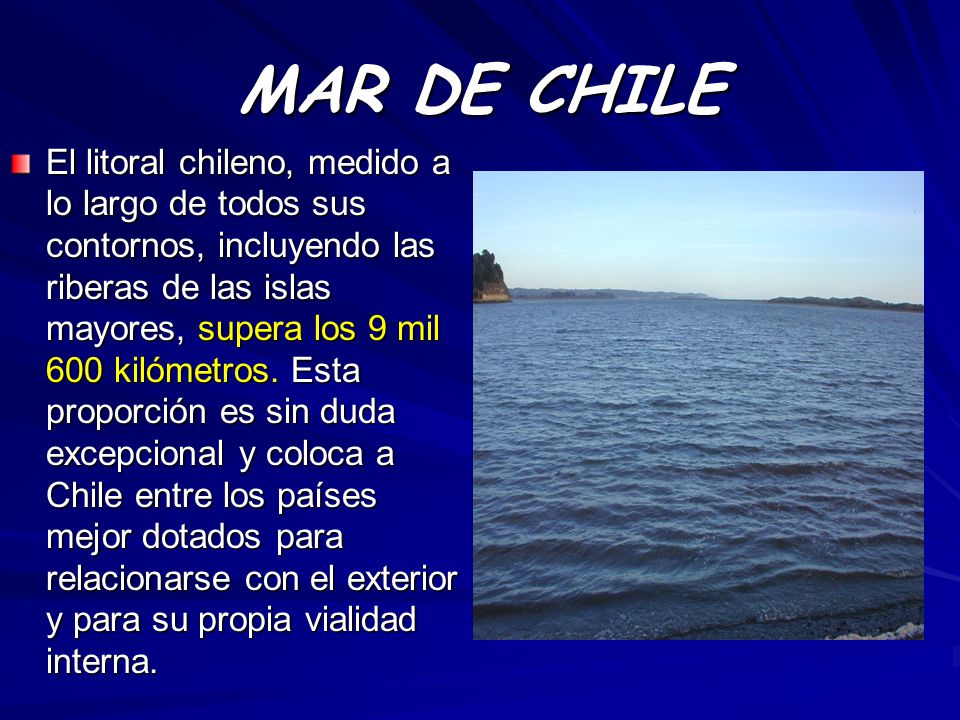 MAR DE CHILE

El litoral chileno, medido a lo largo de todos sus contornos, incluyendo las riberas de las islas mayores, supera los 9 mil 600 kilómetros. Esta proporción es sin duda excepcional y coloca a Chile entre los países mejor dotados para relacionarse con el exterior y para su propia vialidad interna.